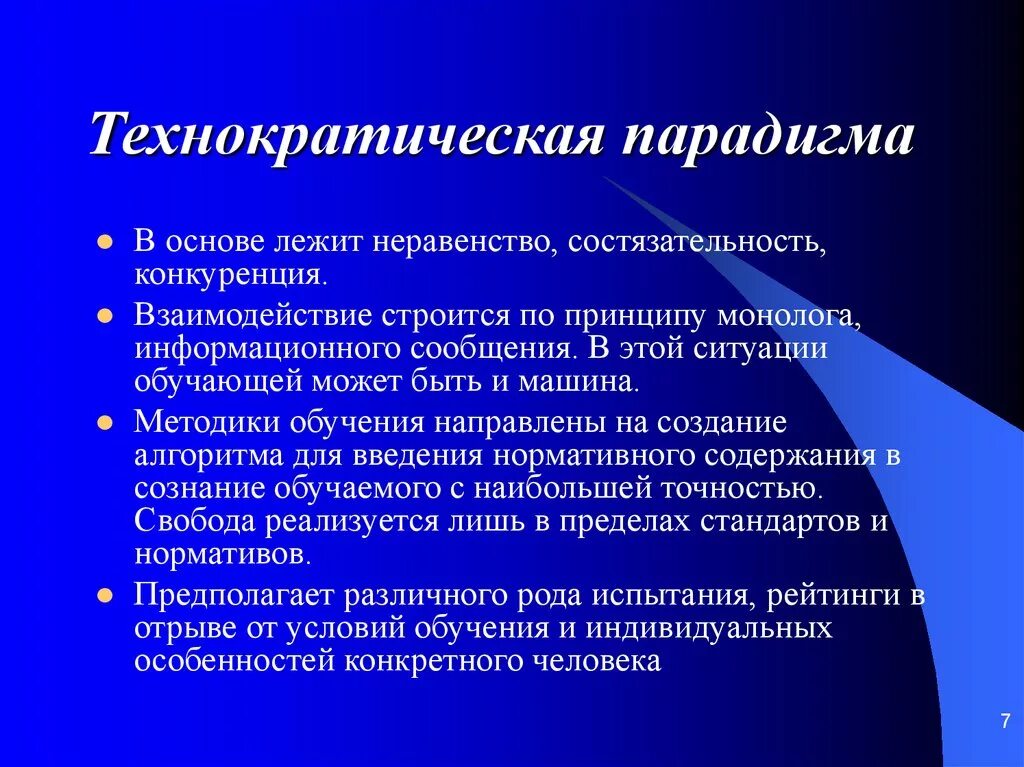 Технократическая парадигма

- В основе лежит неравенство, состязательность, конкуренция.
- Взаимодействие строится по принципу монолога, информационного сообщения. В этой ситуации обучающей может быть и машина.
- Методики обучения направлены на создание алгоритма для введения нормативного содержания в сознание обучаемого с наибольшей точностью. Свобода реализуется лишь в пределах стандартов и нормативов.
- Предполагает различного рода испытания, рейтинги в отрыве от условий обучения и индивидуальных особенностей конкретного человека

7